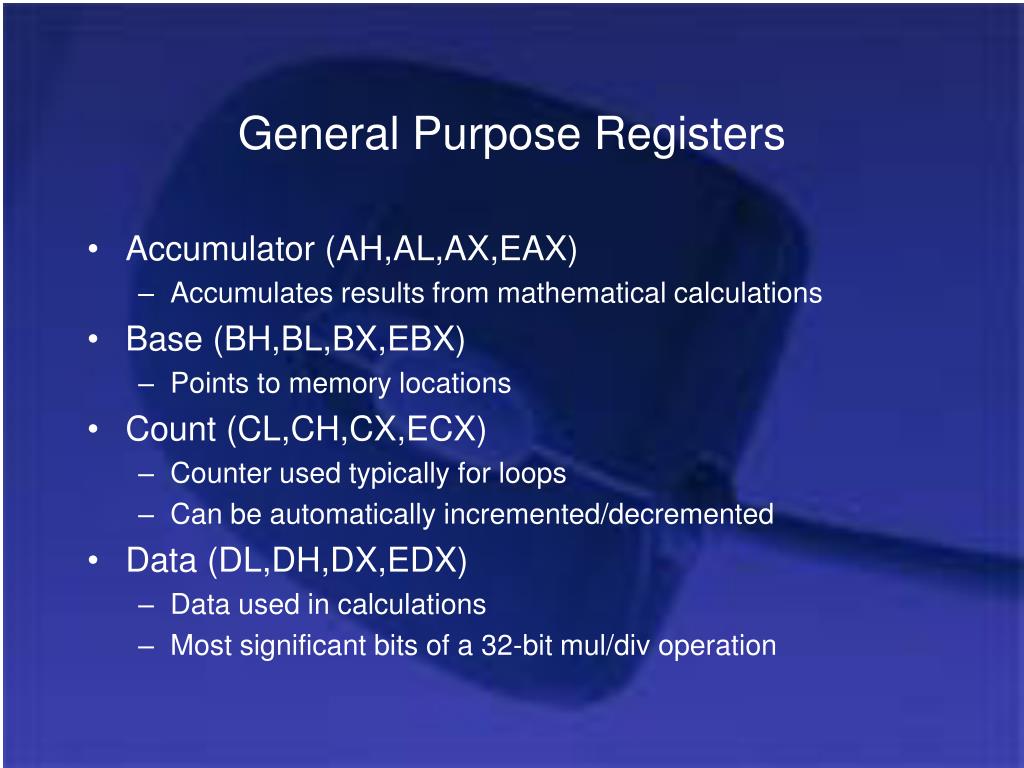 General Purpose Registers

• Accumulator (AH,AL,AX,EAX)
 – Accumulates results from mathematical calculations
• Base (BH,BL,BX,EBX)
 – Points to memory locations
• Count (CL,CH,CX,ECX)
 – Counter used typically for loops
 – Can be automatically incremented/decremented
• Data (DL,DH,DX,EDX)
 – Data used in calculations
 – Most significant bits of a 32-bit mul/div operation